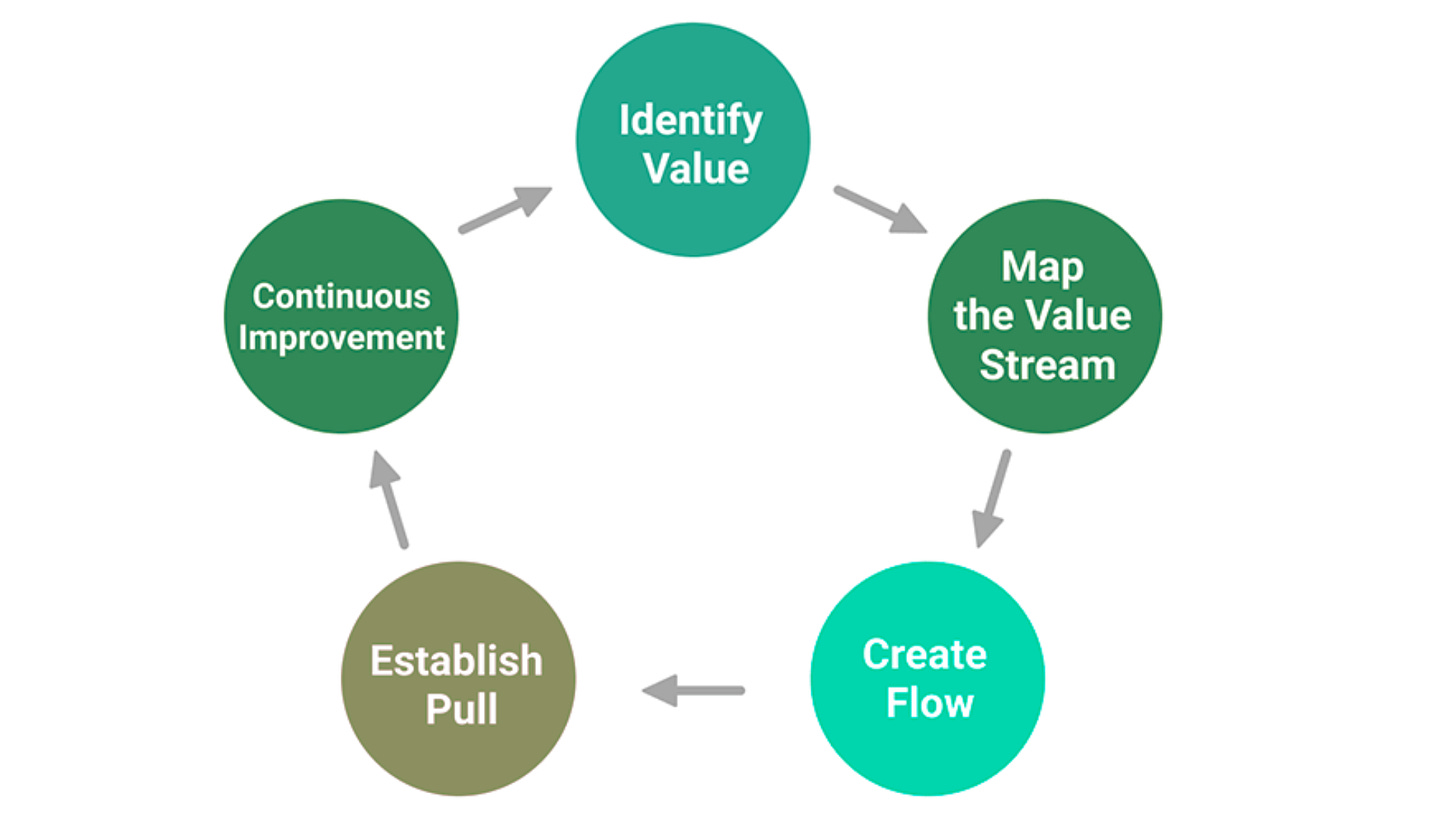 Identify Value

Map the Value Stream

Create Flow

Establish Pull

Continuous Improvement